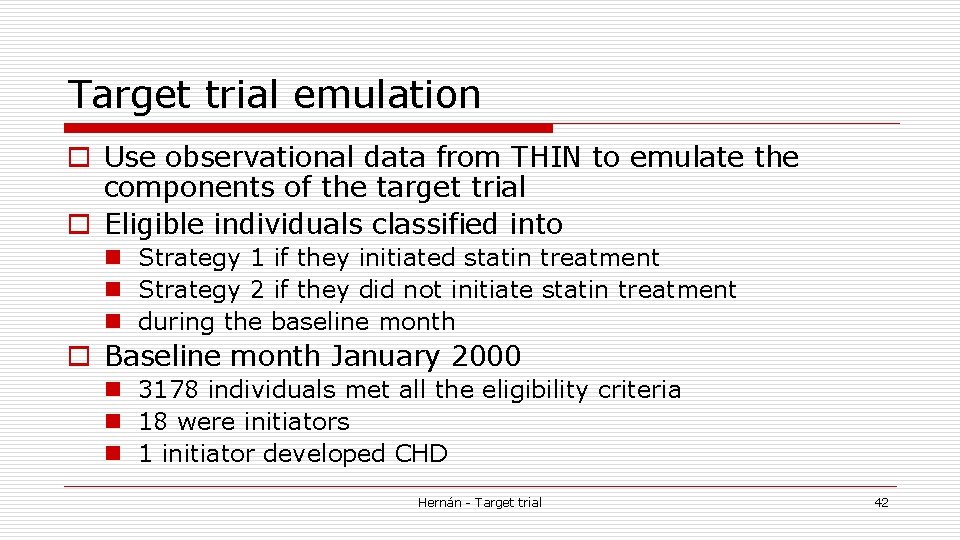 Target trial emulation

Use observational data from THIN to emulate the components of the target trial

Eligible individuals classified into

Strategy 1 if they initiated statin treatment

Strategy 2 if they did not initiate statin treatment

during the baseline month

Baseline month January 2000

3178 individuals met all the eligibility criteria

18 were initiators

1 initiator developed CHD

Hernán - Target trial

42